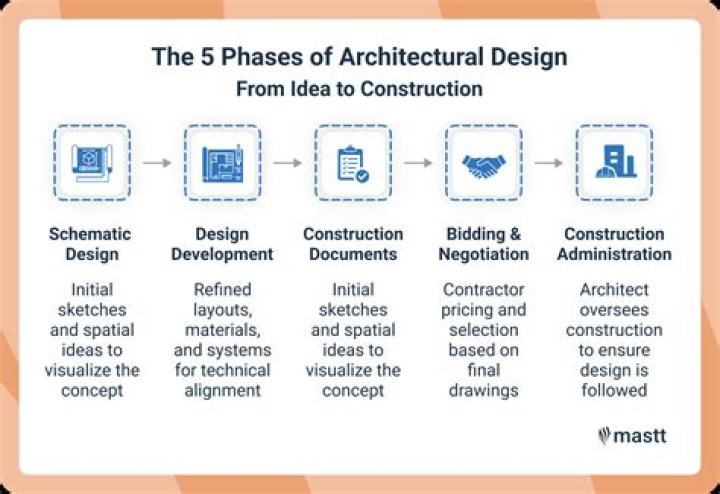 The 5 Phases of Architectural Design

From Idea to Construction

Schematic Design

Initial sketches and spatial ideas to visualize the concept

Design Development

Refined layouts, materials, and systems for technical alignment

Construction Documents

Initial sketches and spatial ideas to visualize the concept

Bidding & Negotiation

Contractor pricing and selection based on final drawings

Construction Administration

Architect oversees construction to ensure design is followed

mastt